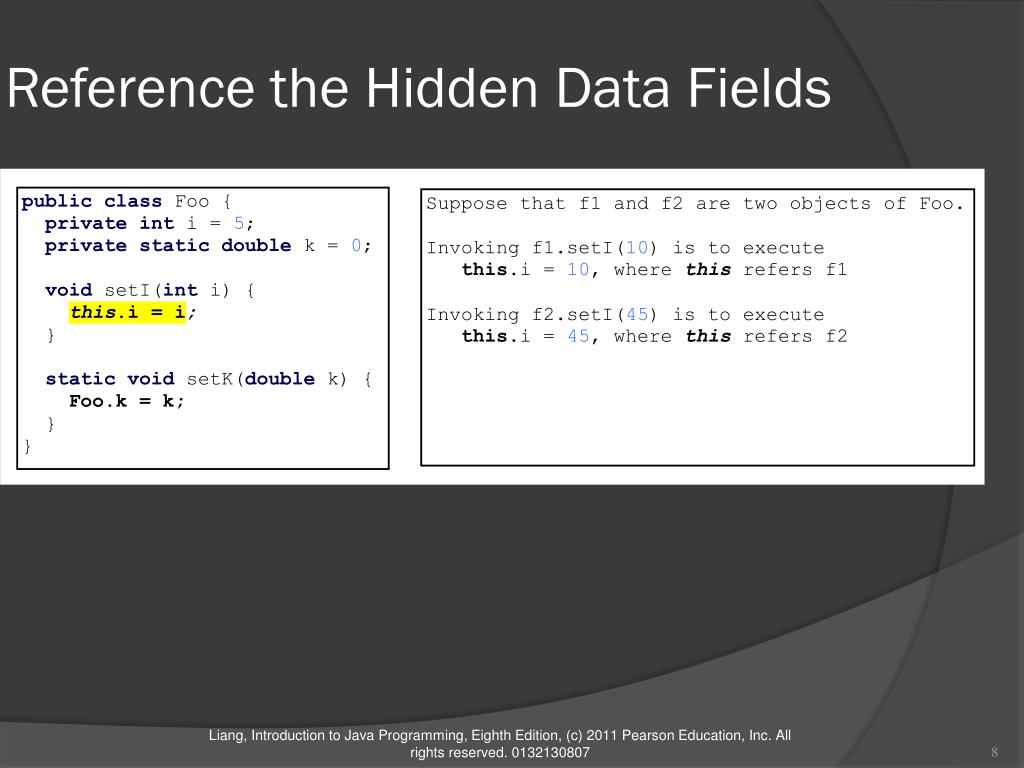 Reference the Hidden Data Fields

public class Foo {
  private int i = 5;
  private static double k = 0;

  void setI(int i) {
    this.i = i;
  }

  static void setK(double k) {
    Foo.k = k;
  }
}

Suppose that f1 and f2 are two objects of Foo.

Invoking f1.setI(10) is to execute
   this.i = 10, where this refers f1

Invoking f2.setI(45) is to execute
   this.i = 45, where this refers f2

Liang, Introduction to Java Programming, Eighth Edition, (c) 2011 Pearson Education, Inc. All rights reserved. 0132130807

8